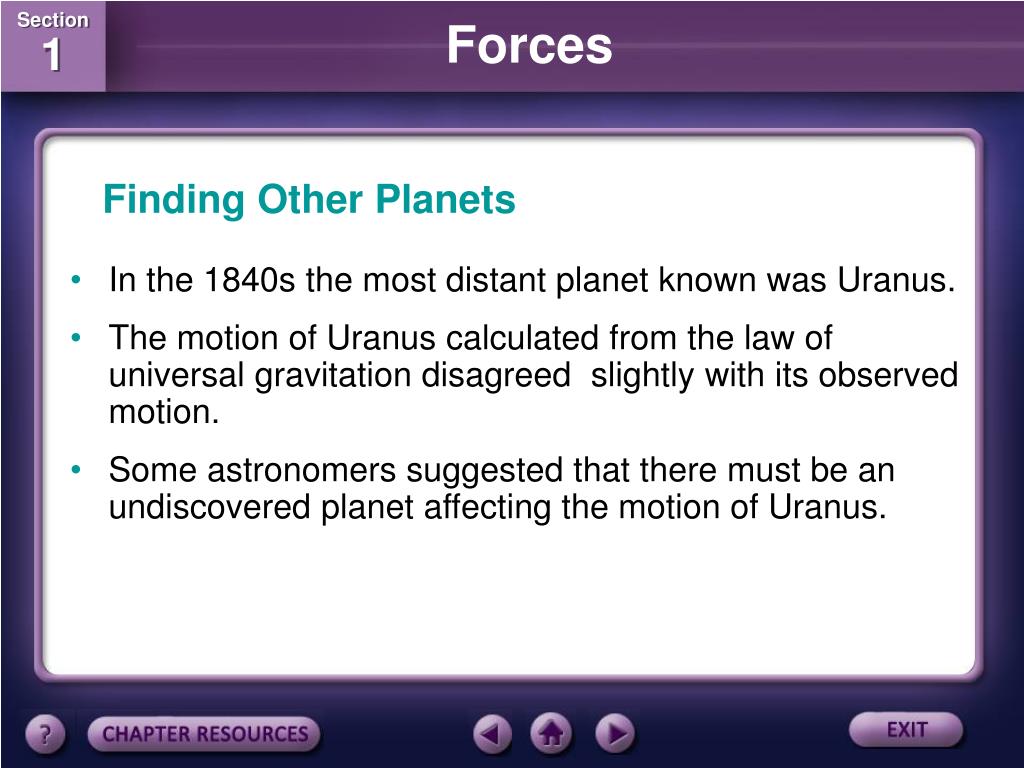 Section
1

Forces

Finding Other Planets

• In the 1840s the most distant planet known was Uranus.

• The motion of Uranus calculated from the law of universal gravitation disagreed slightly with its observed motion.

• Some astronomers suggested that there must be an undiscovered planet affecting the motion of Uranus.

?

CHAPTER RESOURCES

EXIT